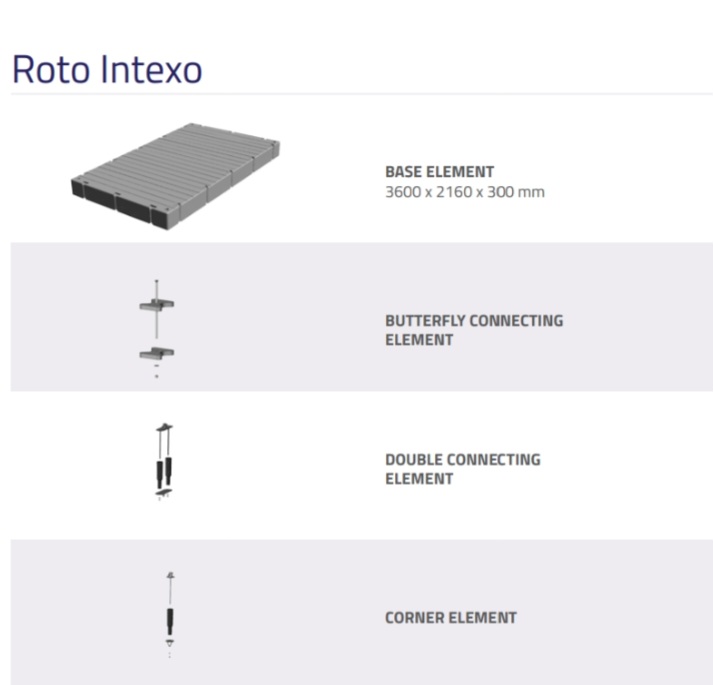 Roto Intexo

BASE ELEMENT
3600 x 2160 x 300 mm

BUTTERFLY CONNECTING ELEMENT

DOUBLE CONNECTING ELEMENT

CORNER ELEMENT